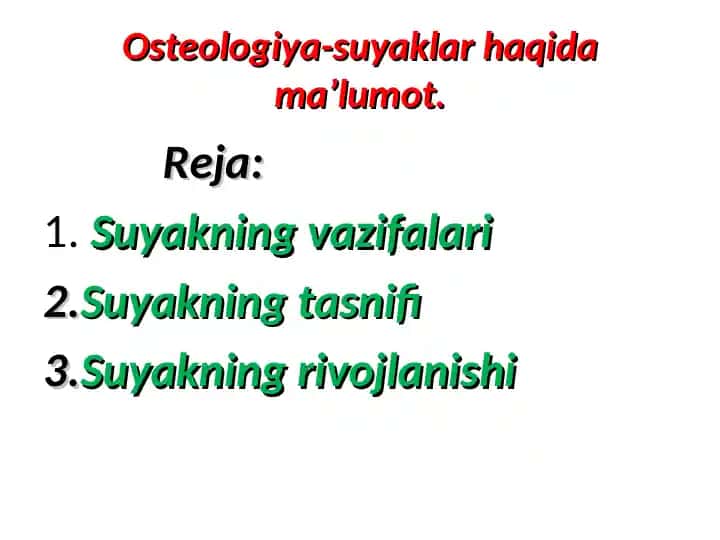 Osteologiya-suyaklar haqida ma’lumot.

Reja:

1. Suyakning vazifalari

2.Suyakning tasnifi

3.Suyakning rivojlanishi